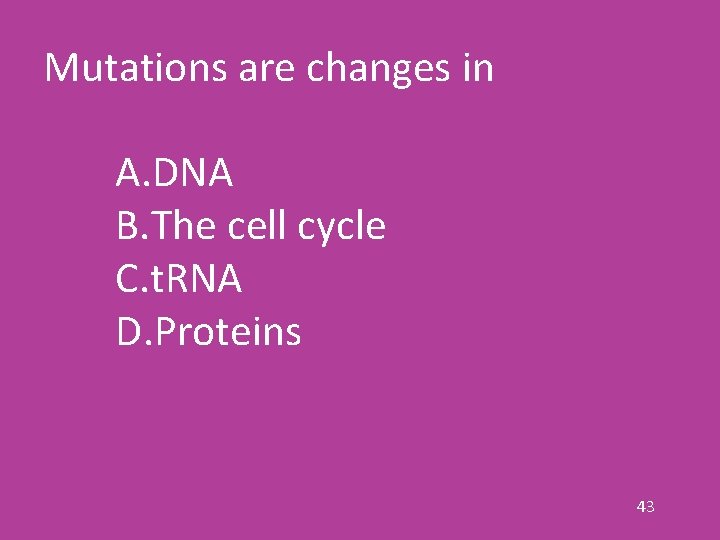 Mutations are changes in

A.DNA
B.The cell cycle
C.tRNA
D.Proteins

43